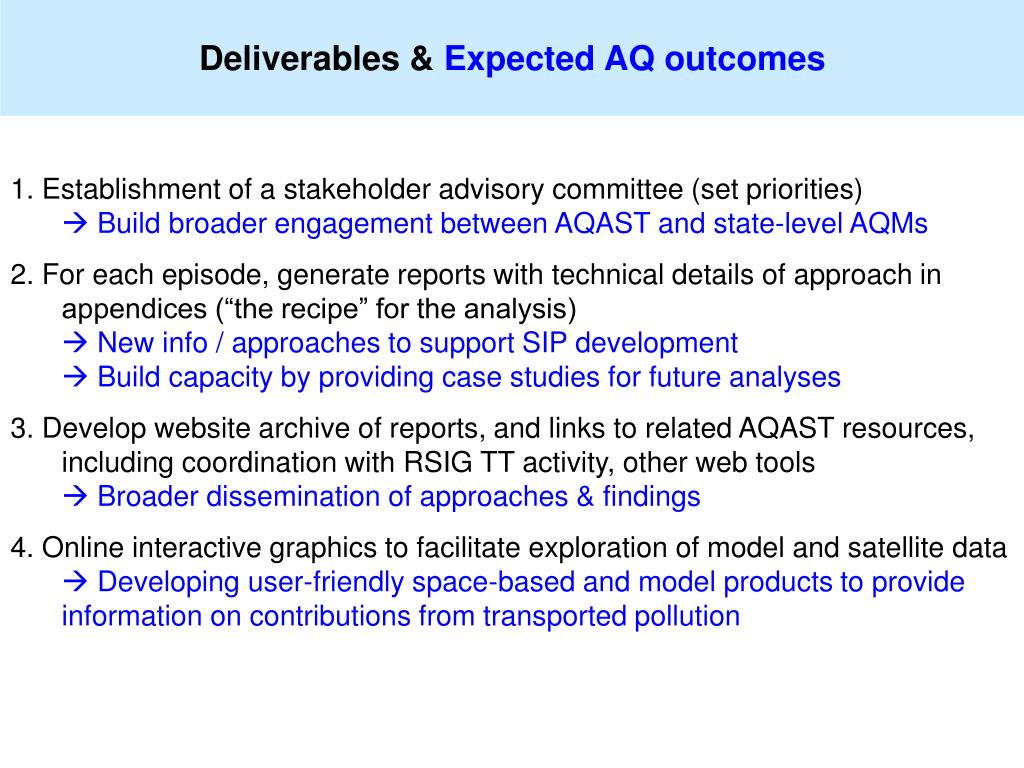 Deliverables & Expected AQ outcomes

1. Establishment of a stakeholder advisory committee (set priorities)
→ Build broader engagement between AQAST and state-level AQMs

2. For each episode, generate reports with technical details of approach in appendices (“the recipe” for the analysis)
→ New info / approaches to support SIP development
→ Build capacity by providing case studies for future analyses

3. Develop website archive of reports, and links to related AQAST resources, including coordination with RSIG TT activity, other web tools
→ Broader dissemination of approaches & findings

4. Online interactive graphics to facilitate exploration of model and satellite data
→ Developing user-friendly space-based and model products to provide information on contributions from transported pollution